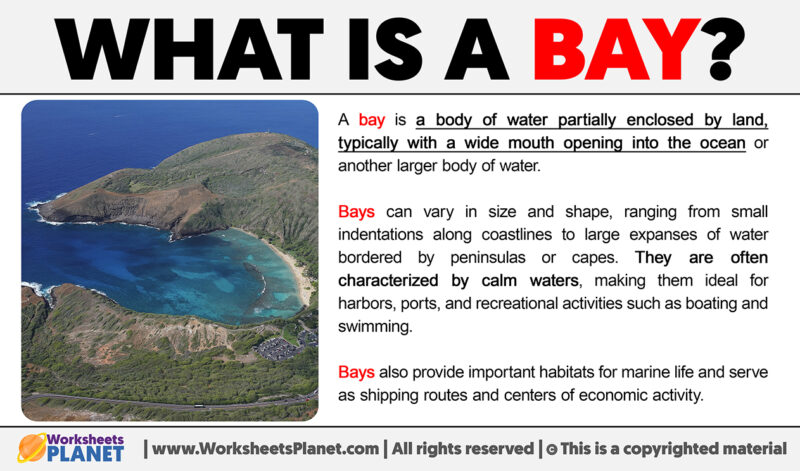 WHAT IS A BAY?

A bay is a body of water partially enclosed by land, typically with a wide mouth opening into the ocean or another larger body of water.

Bays can vary in size and shape, ranging from small indentations along coastlines to large expanses of water bordered by peninsulas or capes. They are often characterized by calm waters, making them ideal for harbors, ports, and recreational activities such as boating and swimming.

Bays also provide important habitats for marine life and serve as shipping routes and centers of economic activity.

Worksheets PLANET | www.WorksheetsPlanet.com | All rights reserved | © This is a copyrighted material